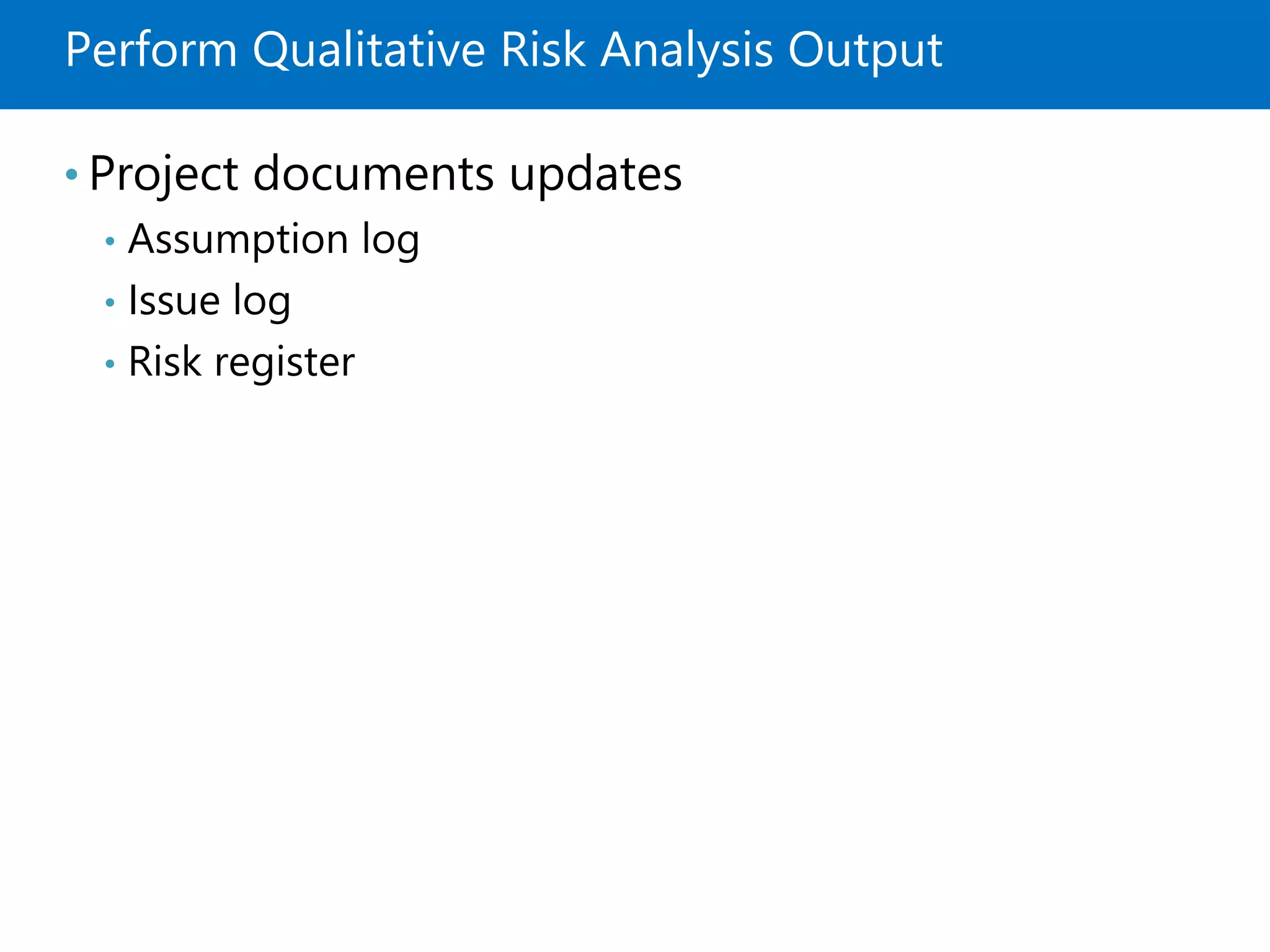 Perform Qualitative Risk Analysis Output

• Project documents updates
  • Assumption log
  • Issue log
  • Risk register